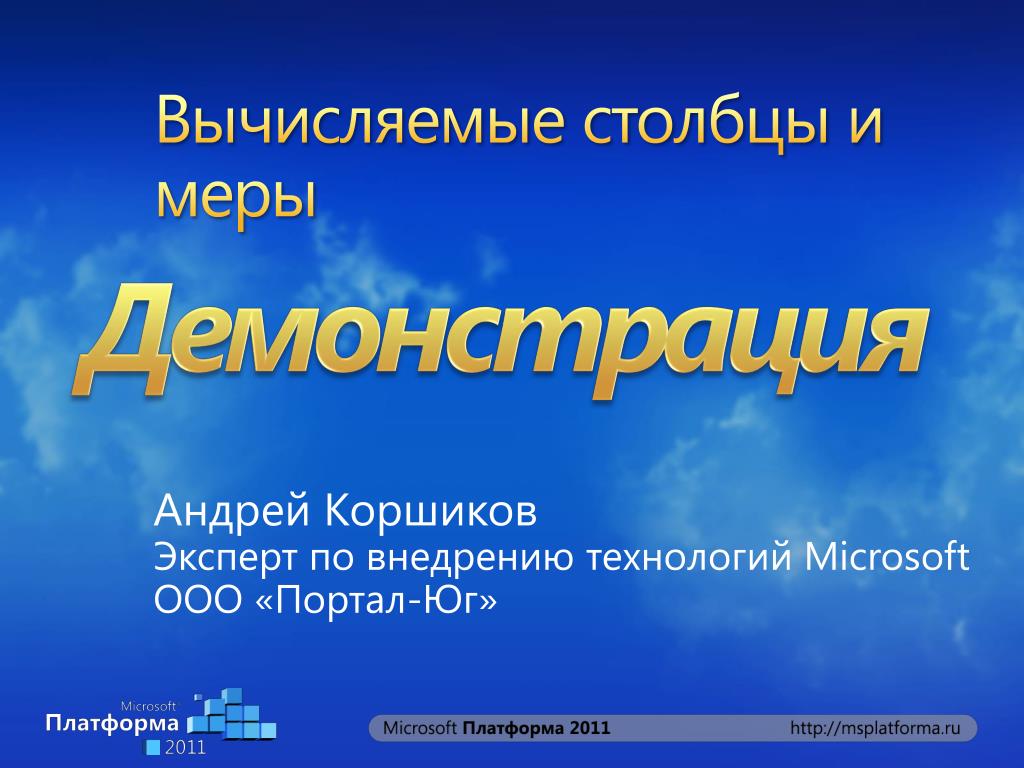 Вычисляемые столбцы и меры

Демонстрация

Андрей Коршиков
Эксперт по внедрению технологий Microsoft
ООО «Портал-Юг»

Microsoft
Платформа
2011

Microsoft Платформа 2011

http://msplatforma.ru